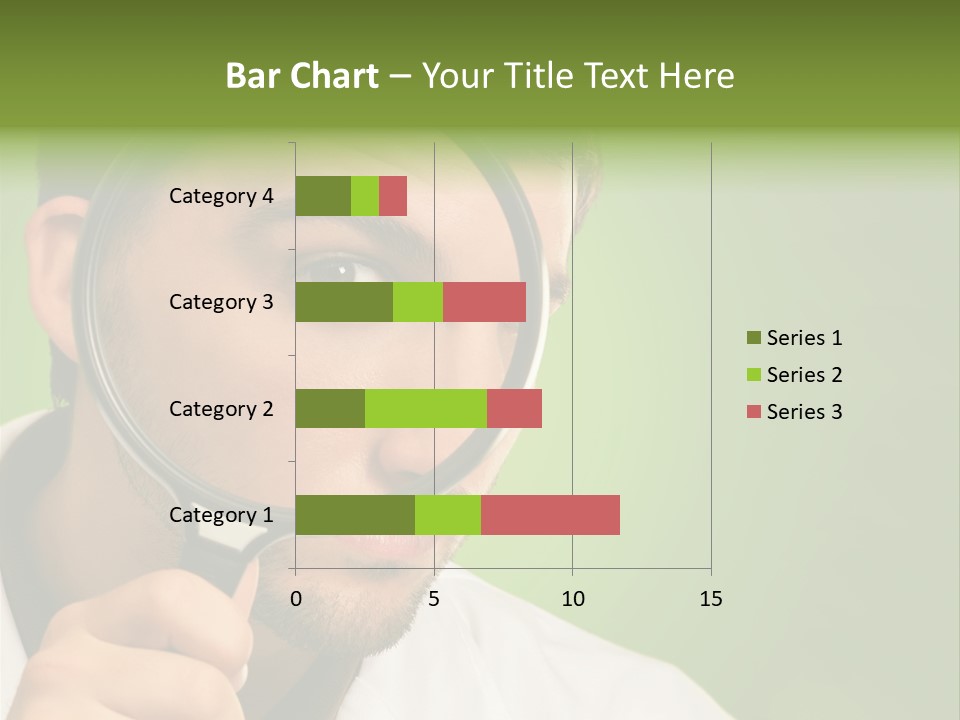 Bar Chart – Your Title Text Here

Category 4
Category 3
Category 2
Category 1

0
5
10
15

Series 1
Series 2
Series 3